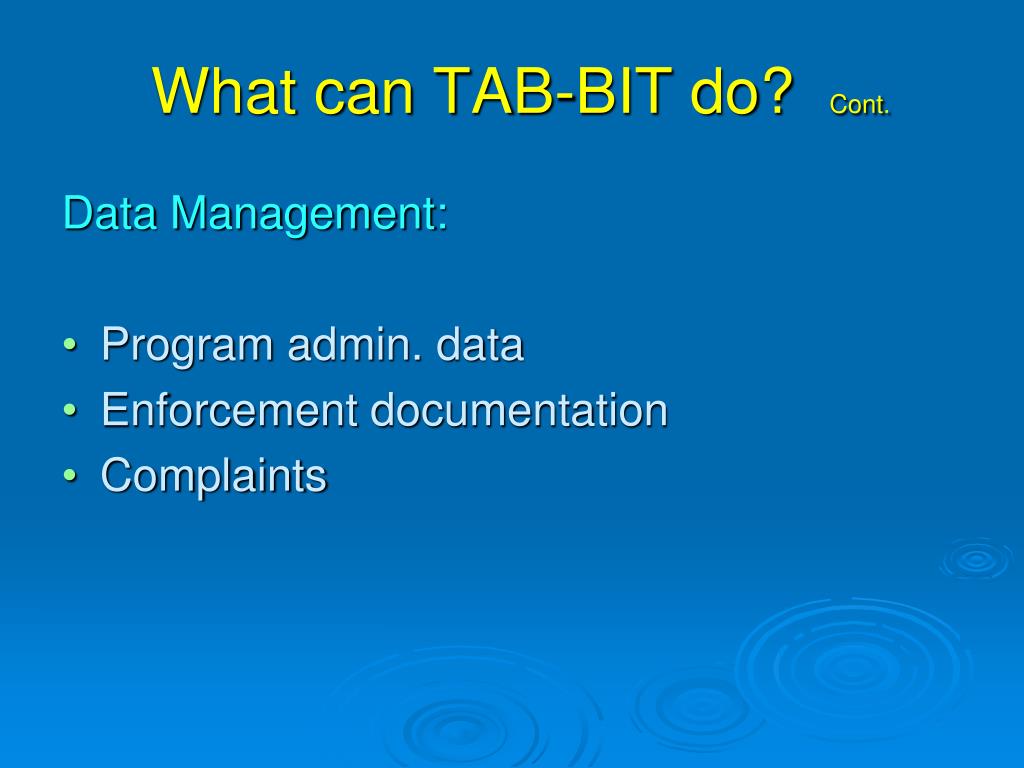 What can TAB-BIT do? Cont.

Data Management:

• Program admin. data
• Enforcement documentation
• Complaints